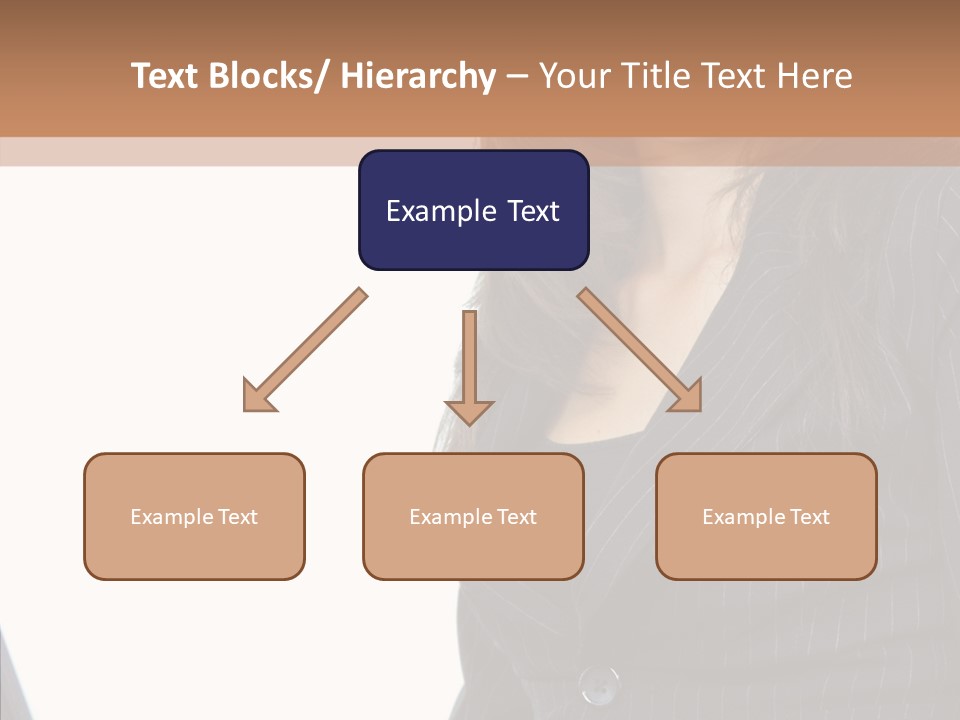 Text Blocks/ Hierarchy – Your Title Text Here

Example Text

Example Text

Example Text

Example Text